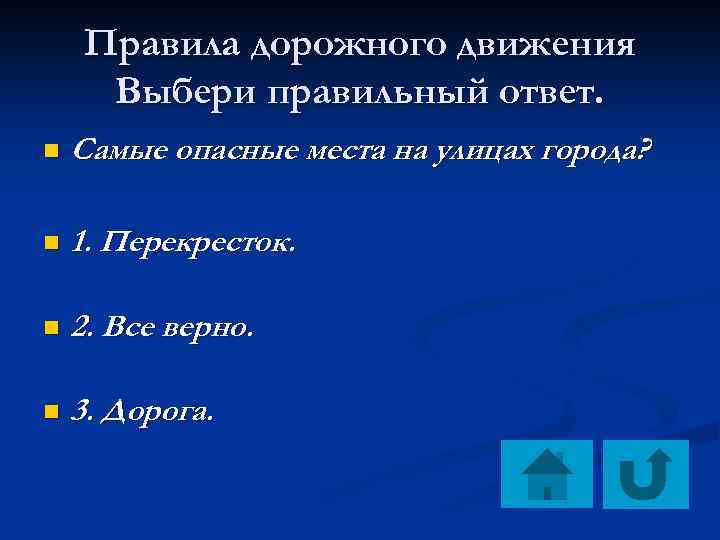 Правила дорожного движения
Выбери правильный ответ.

Самые опасные места на улицах города?

1. Перекресток.

2. Все верно.

3. Дорога.